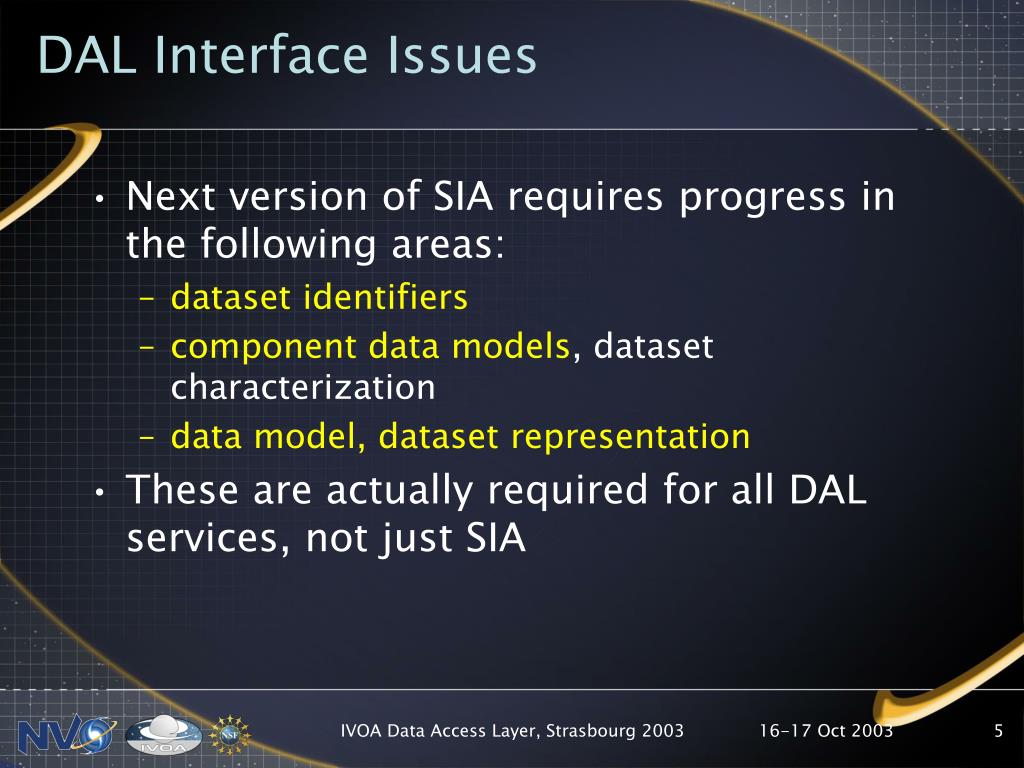 DAL Interface Issues

• Next version of SIA requires progress in the following areas:
– dataset identifiers
– component data models, dataset characterization
– data model, dataset representation

• These are actually required for all DAL services, not just SIA

NVO IVOA NSF

IVOA Data Access Layer, Strasbourg 2003

16-17 Oct 2003

5